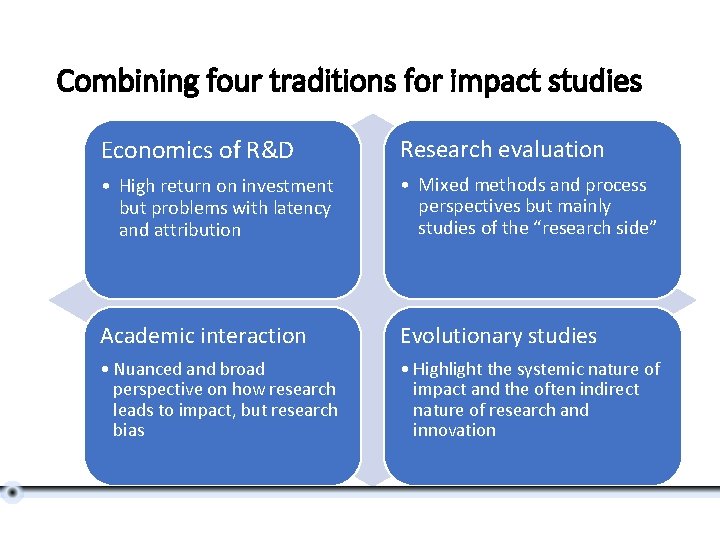 Combining four traditions for impact studies

Economics of R&D

• High return on investment but problems with latency and attribution

Research evaluation

• Mixed methods and process perspectives but mainly studies of the “research side”

Academic interaction

• Nuanced and broad perspective on how research leads to impact, but research bias

Evolutionary studies

• Highlight the systemic nature of impact and the often indirect nature of research and innovation